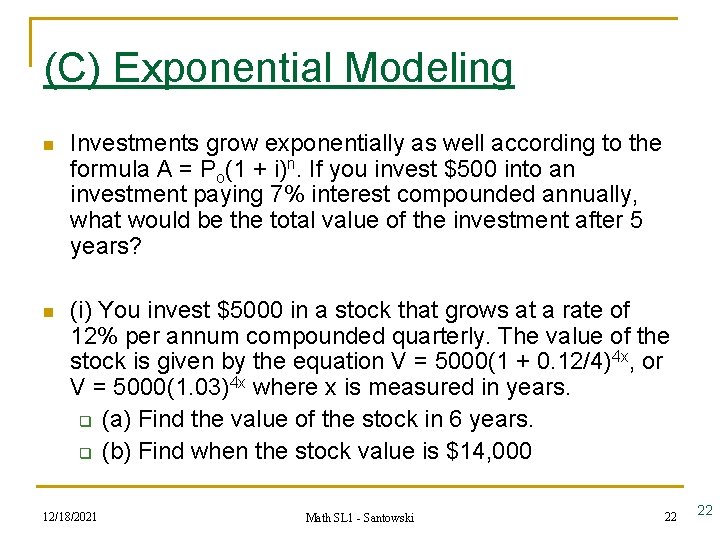 (C) Exponential Modeling

Investments grow exponentially as well according to the formula $A = P_o(1 + i)^n$. If you invest \$500 into an investment paying 7% interest compounded annually, what would be the total value of the investment after 5 years?

(i) You invest \$5000 in a stock that grows at a rate of 12% per annum compounded quarterly. The value of the stock is given by the equation $V = 5000(1 + 0.12/4)^{4x}$, or $V = 5000(1.03)^{4x}$ where x is measured in years.

(a) Find the value of the stock in 6 years.

(b) Find when the stock value is \$14,000

12/18/2021

Math SL1 - Santowski

22

22